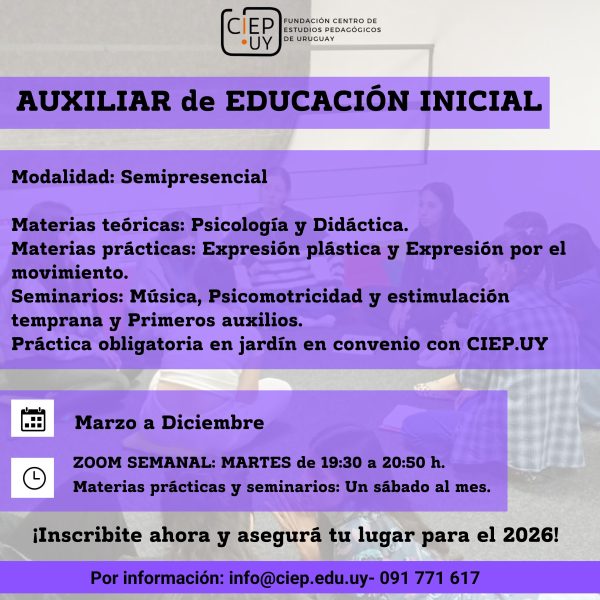 CIEP .UY
FUNDACIÓN CENTRO DE ESTUDIOS PEDAGÓGICOS DE URUGUAY

AUXILIAR de EDUCACIÓN INICIAL

Modalidad: Semipresencial

Materias teóricas: Psicología y Didáctica.
Materias prácticas: Expresión plástica y Expresión por el movimiento.
Seminarios: Música, Psicomotricidad y estimulación temprana y Primeros auxilios.
Práctica obligatoria en jardín en convenio con CIEP.UY

Marzo a Diciembre

ZOOM SEMANAL: MARTES de 19:30 a 20:50 h.
Materias prácticas y seminarios: Un sábado al mes.

¡Inscribite ahora y asegurá tu lugar para el 2026!

Por información: info@ciep.edu.uy- 091 771 617